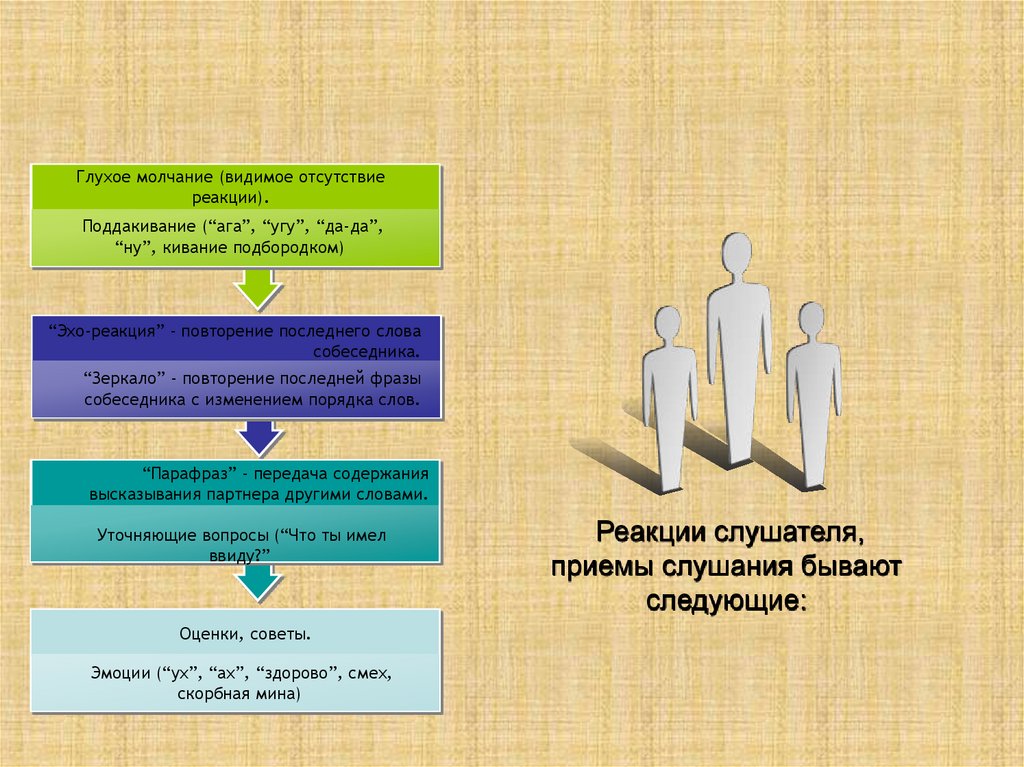 Глухое молчание (видимое отсутствие реакции).

Поддакивание (“ага”, “угу”, “да-да”, “ну”, кивание подбородком)

“Эхо-реакция” - повторение последнего слова собеседника.

“Зеркало” - повторение последней фразы собеседника с изменением порядка слов.

“Парафраз” - передача содержания высказывания партнера другими словами.

Уточняющие вопросы (“Что ты имел ввиду?”

Оценки, советы.

Эмоции (“ух”, “ах”, “здорово”, смех, скорбная мина)

Реакции слушателя, приемы слушания бывают следующие: